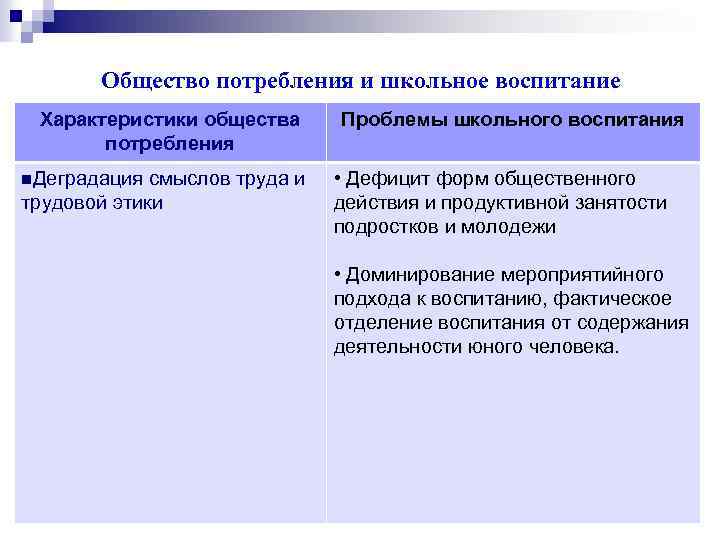 Общество потребления и школьное воспитание

| Характеристики общества потребления | Проблемы школьного воспитания |
|---|---|
| ■Деградация смыслов труда и трудовой этики | • Дефицит форм общественного действия и продуктивной занятости подростков и молодежи<br><br>• Доминирование мероприятийного подхода к воспитанию, фактическое отделение воспитания от содержания деятельности юного человека. |